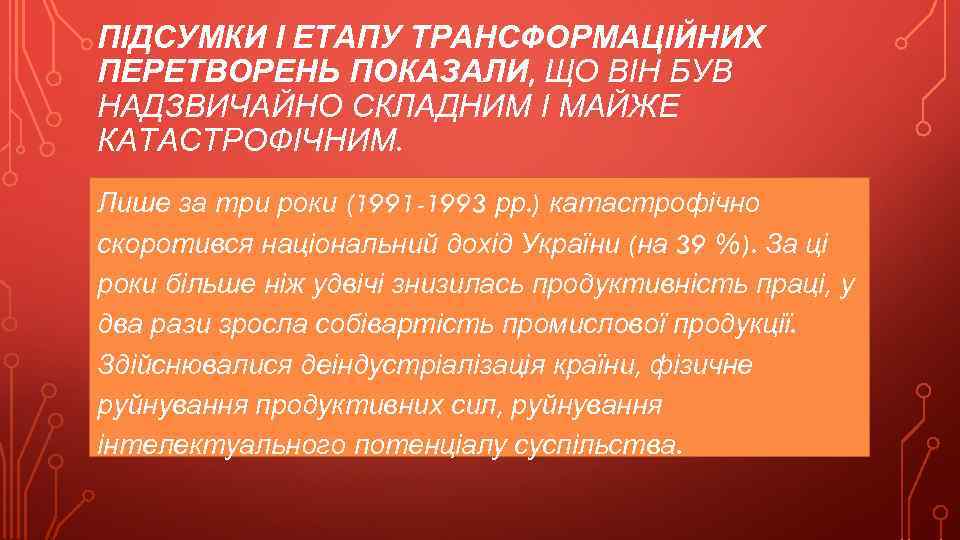 ПІДСУМКИ І ЕТАПУ ТРАНСФОРМАЦІЙНИХ ПЕРЕТВОРЕНЬ ПОКАЗАЛИ, ЩО ВІН БУВ НАДЗВИЧАЙНО СКЛАДНИМ І МАЙЖЕ КАТАСТРОФІЧНИМ.

Лише за три роки (1991-1993 рр.) катастрофічно скоротився національний дохід України (на 39 %). За ці роки більше ніж удвічі знизилась продуктивність праці, у два рази зросла собівартість промислової продукції. Здійснювалися деіндустріалізація країни, фізичне руйнування продуктивних сил, руйнування інтелектуального потенціалу суспільства.